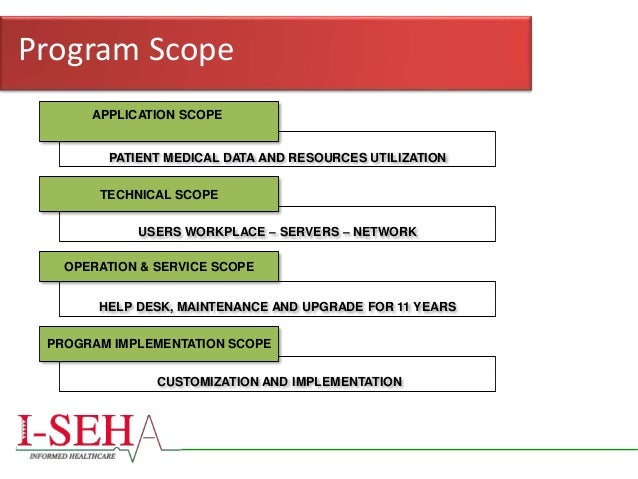 Program Scope

APPLICATION SCOPE

PATIENT MEDICAL DATA AND RESOURCES UTILIZATION

TECHNICAL SCOPE

USERS WORKPLACE – SERVERS – NETWORK

OPERATION & SERVICE SCOPE

HELP DESK, MAINTENANCE AND UPGRADE FOR 11 YEARS

PROGRAM IMPLEMENTATION SCOPE

CUSTOMIZATION AND IMPLEMENTATION

I-SEHA
INFORMED HEALTHCARE